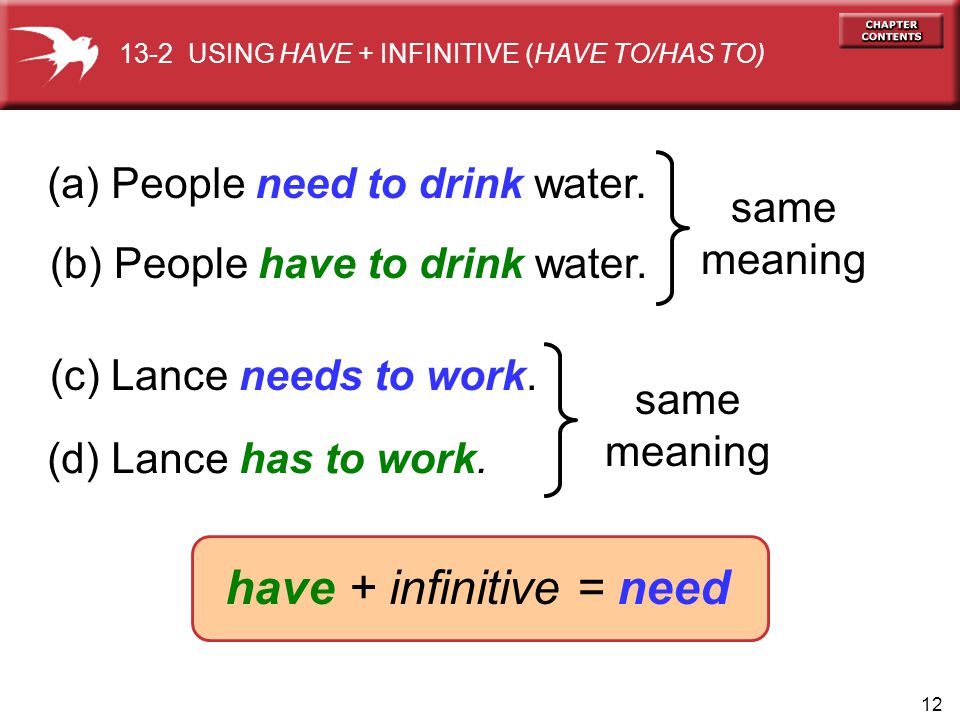 13-2 USING HAVE + INFINITIVE (HAVE TO/HAS TO)

CHAPTER CONTENTS

(a) People need to drink water.
(b) People have to drink water.

same meaning

(c) Lance needs to work.
(d) Lance has to work.

same meaning

have + infinitive = need

12